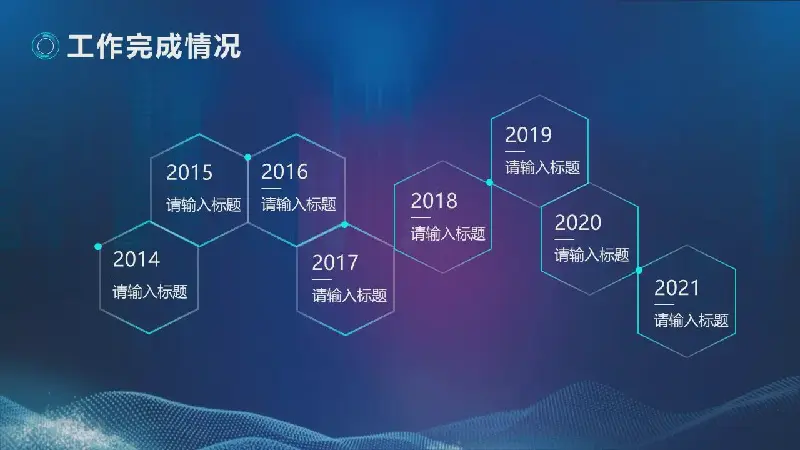 工作完成情况

2014
请输入标题

2015
请输入标题

2016
请输入标题

2017
请输入标题

2018
请输入标题

2019
请输入标题

2020
请输入标题

2021
请输入标题